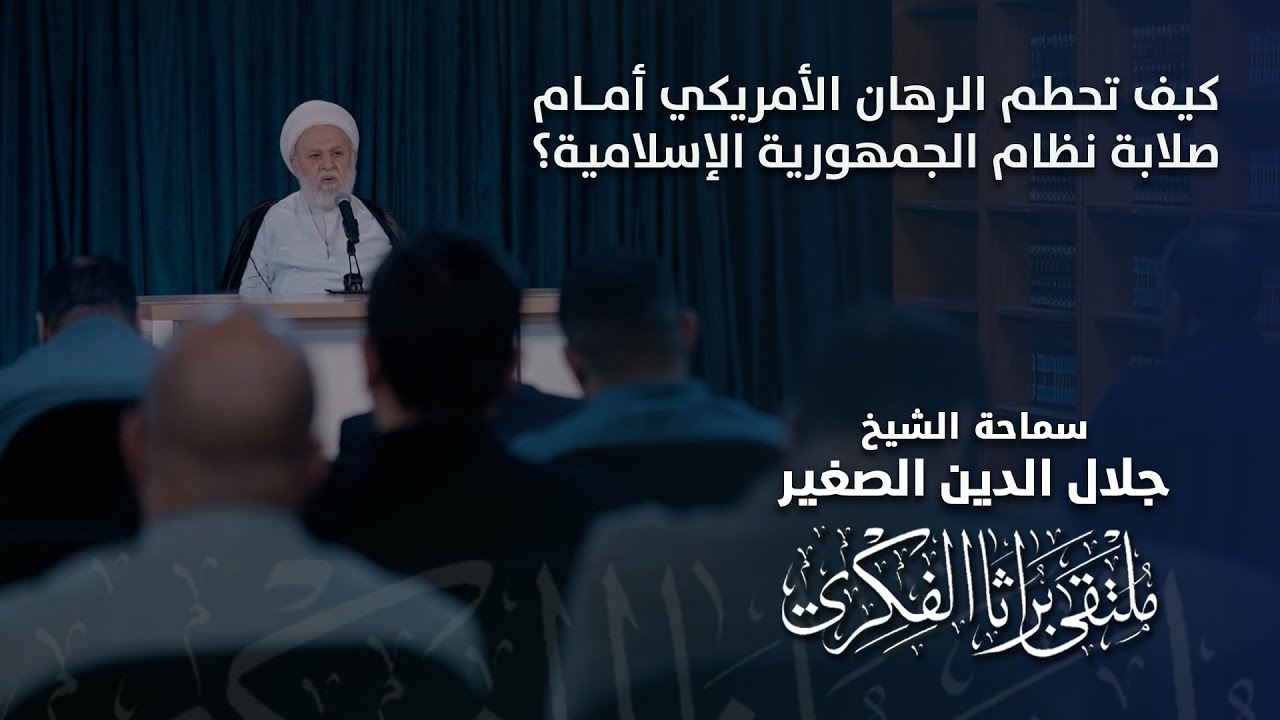 كيف تحطم الرهان الأمريكي أمام صلابة نظام الجمهورية الإسلامية؟

سماحة الشيخ
جلال الدين الصغير

ملتقى براثا الفكري